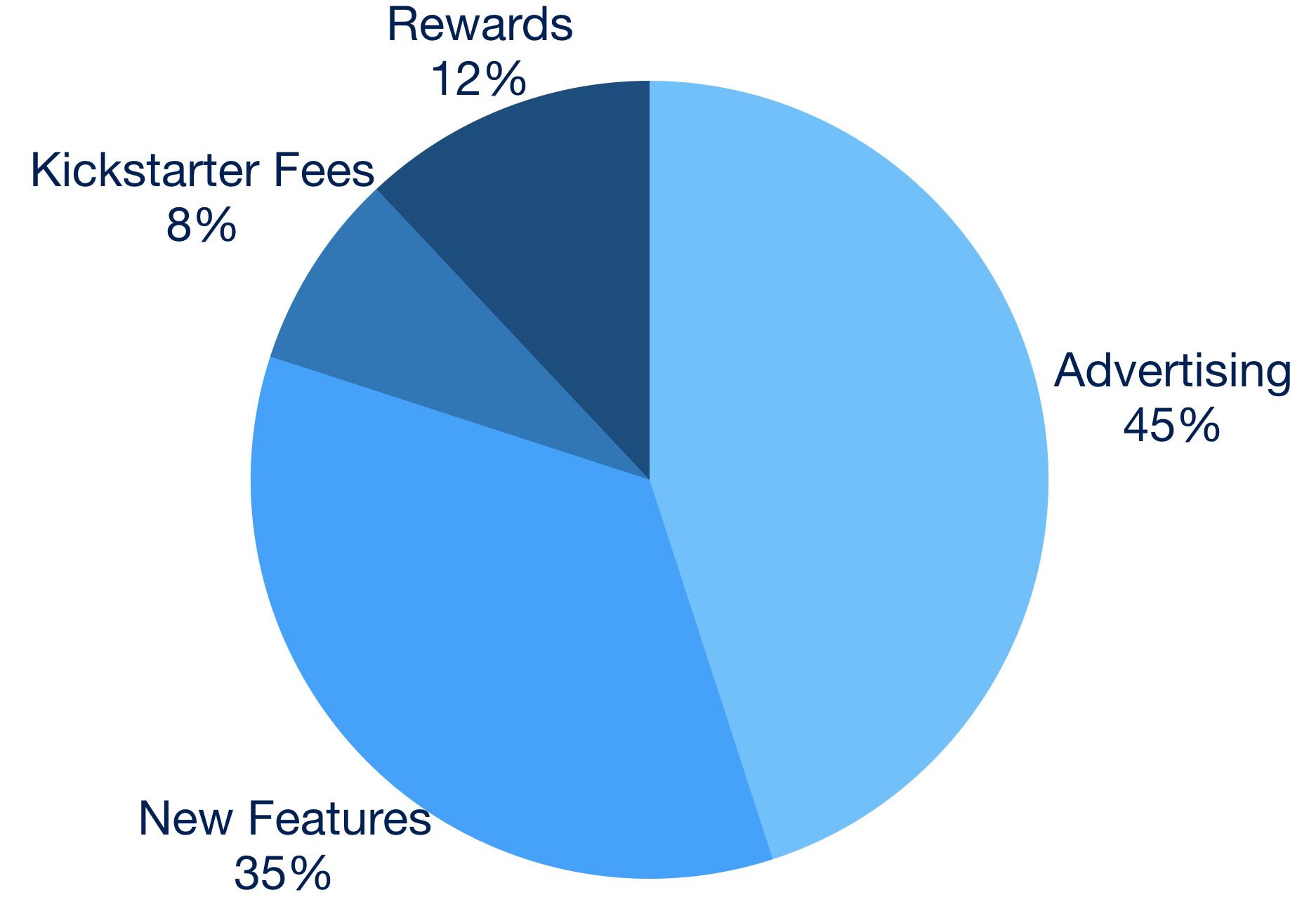 Rewards
12%

Kickstarter Fees
8%

Advertising
45%

New Features
35%